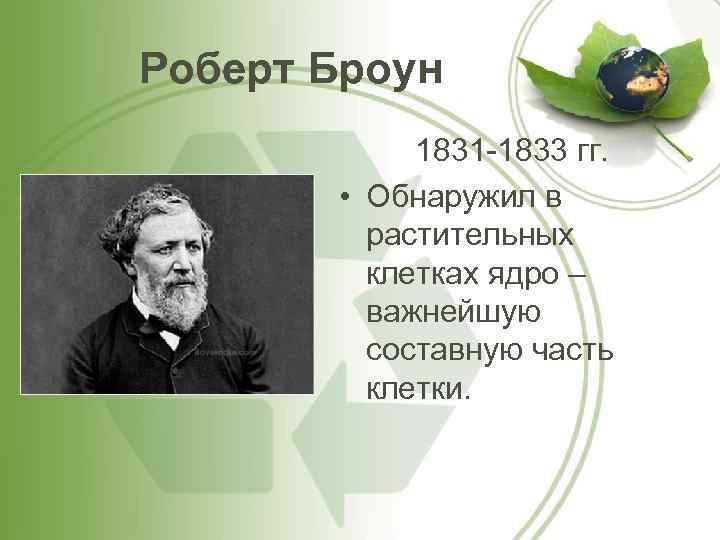 Роберт Броун

1831-1833 гг.

• Обнаружил в растительных клетках ядро – важнейшую составную часть клетки.